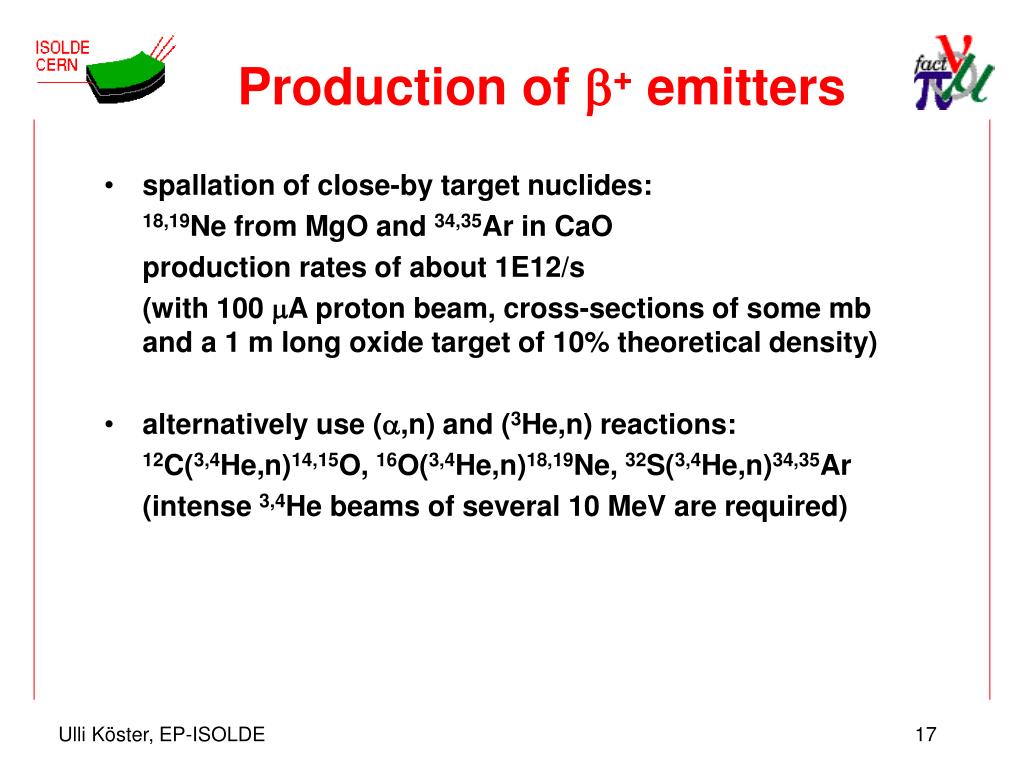 ISOLDE
CERN

Production of $\beta^+$ emitters

fact

• spallation of close-by target nuclides:
$^{18,19}$Ne from MgO and $^{34,35}$Ar in CaO
production rates of about 1E12/s
(with 100 $\mu$A proton beam, cross-sections of some mb and a 1 m long oxide target of 10% theoretical density)

• alternatively use ($\alpha$,n) and ($^3$He,n) reactions:
$^{12}$C($^{3,4}$He,n)$^{14,15}$O, $^{16}$O($^{3,4}$He,n)$^{18,19}$Ne, $^{32}$S($^{3,4}$He,n)$^{34,35}$Ar
(intense $^{3,4}$He beams of several 10 MeV are required)

Ulli Köster, EP-ISOLDE

17